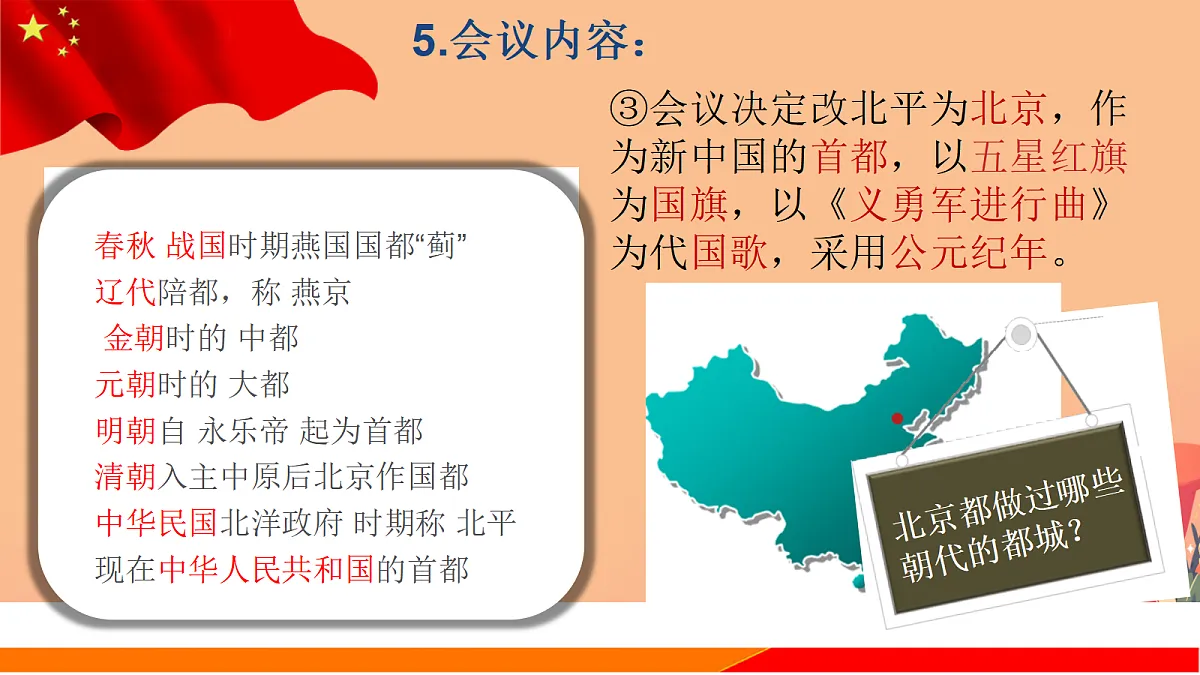 5.会议内容：

③会议决定改北平为北京，作为新中国的首都，以五星红旗为国旗，以《义勇军进行曲》为代国歌，采用公元纪年。

春秋 战国时期燕国国都“蓟”
辽代陪都，称 燕京
金朝时的 中都
元朝时的 大都
明朝自 永乐帝 起为首都
清朝入主中原后北京作国都
中华民国北洋政府 时期称 北平
现在中华人民共和国的首都

北京都做过哪些朝代的都城？